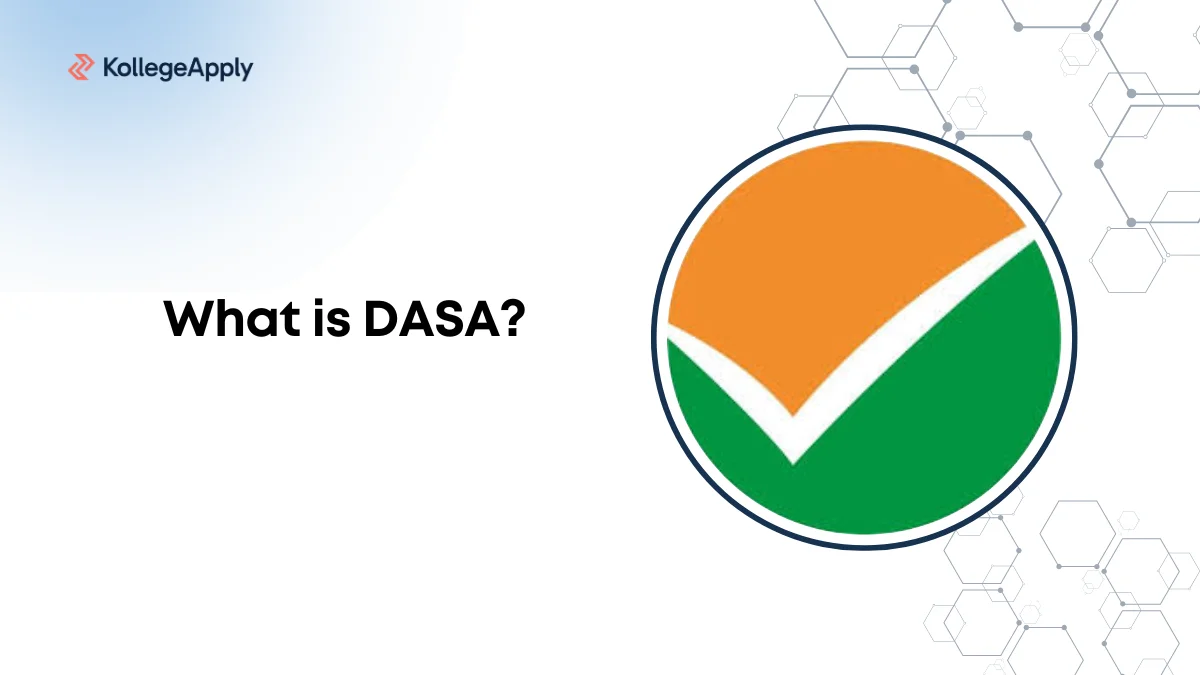 KollegeApply

What is DASA?